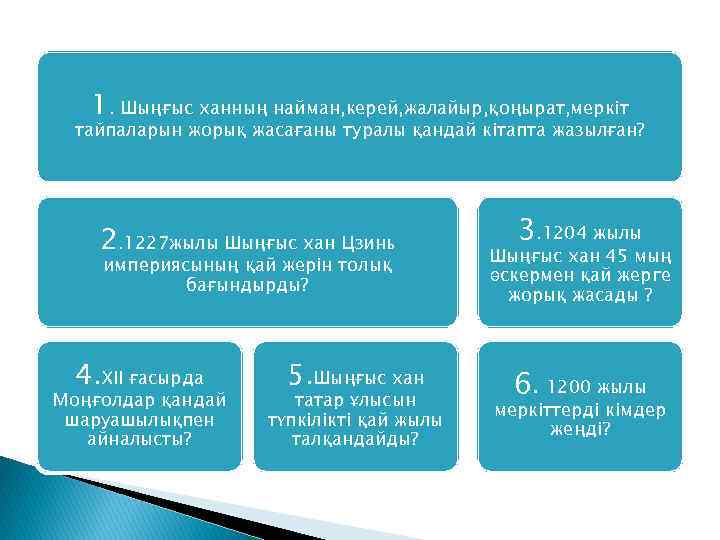 1. Шыңғыс ханның найман,керей,жалайыр,қоңырат,меркіт тайпаларын жорық жасағаны туралы қандай кітапта жазылған?

2.1227жылы Шыңғыс хан Цзинь империясының қай жерін толық бағындырды?

3.1204 жылы Шыңғыс хан 45 мың әскермен қай жерге жорық жасады ?

4.XII ғасырда Моңғолдар қандай шаруашылықпен айналысты?

5.Шыңғыс хан татар ұлысын түпкілікті қай жылы талқандайды?

6. 1200 жылы меркіттерді кімдер жеңді?